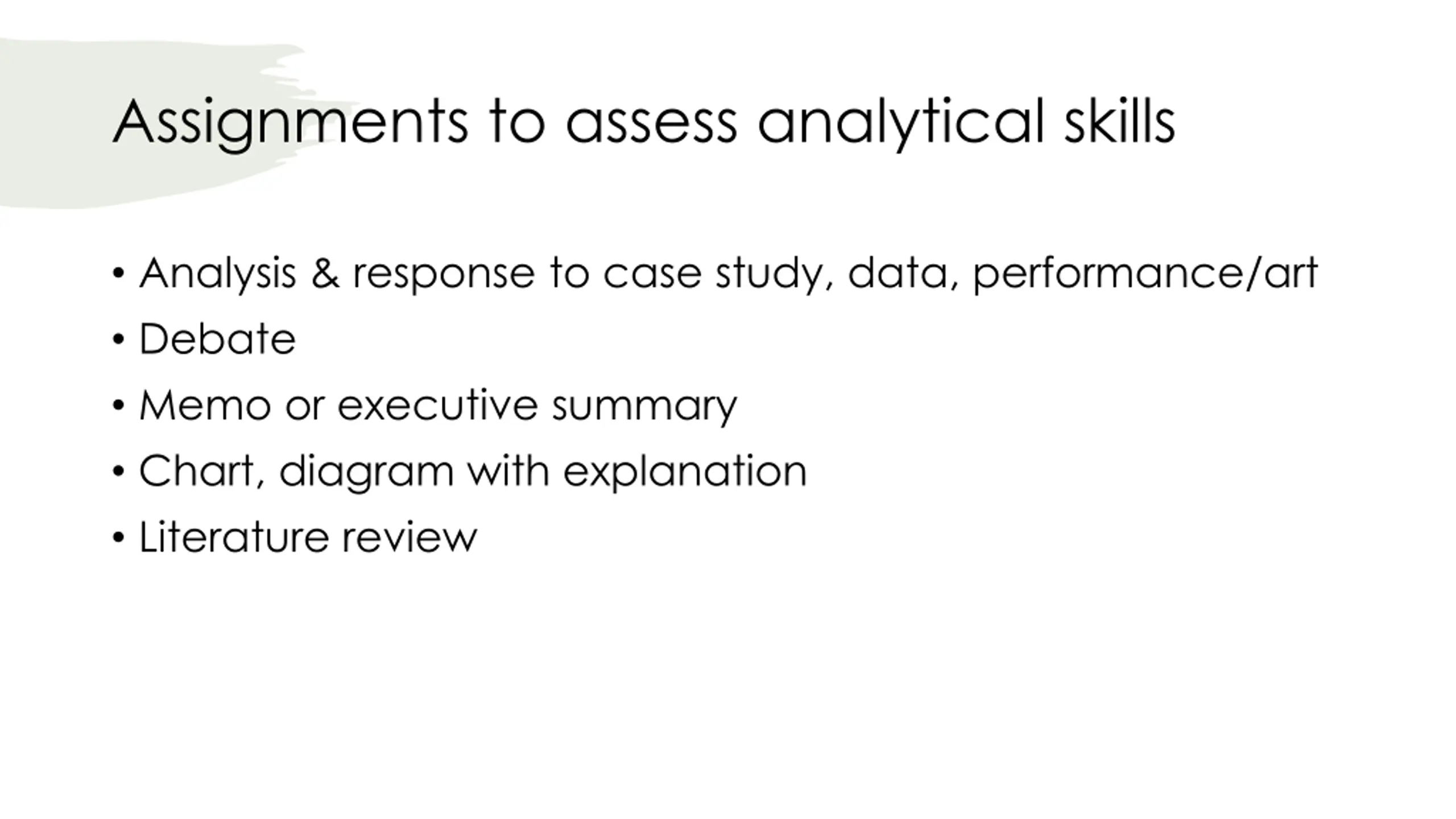 Assignments to assess analytical skills

• Analysis & response to case study, data, performance/art
• Debate
• Memo or executive summary
• Chart, diagram with explanation
• Literature review